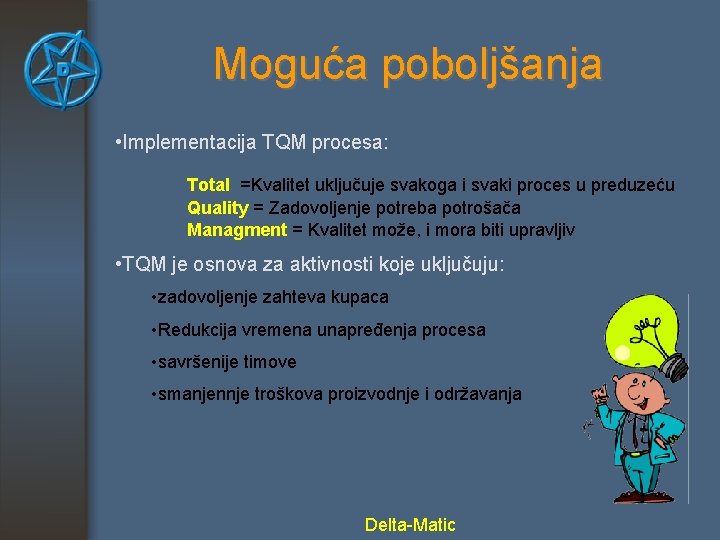 D

Moguća poboljšanja

•Implementacija TQM procesa:

Total =Kvalitet uključuje svakoga i svaki proces u preduzeću
Quality = Zadovoljenje potreba potrošača
Managment = Kvalitet može, i mora biti upravljiv

•TQM je osnova za aktivnosti koje uključuju:

•zadovoljenje zahteva kupaca

•Redukcija vremena unapređenja procesa

•savršenije timove

•smanjennje troškova proizvodnje i održavanja

Delta-Matic